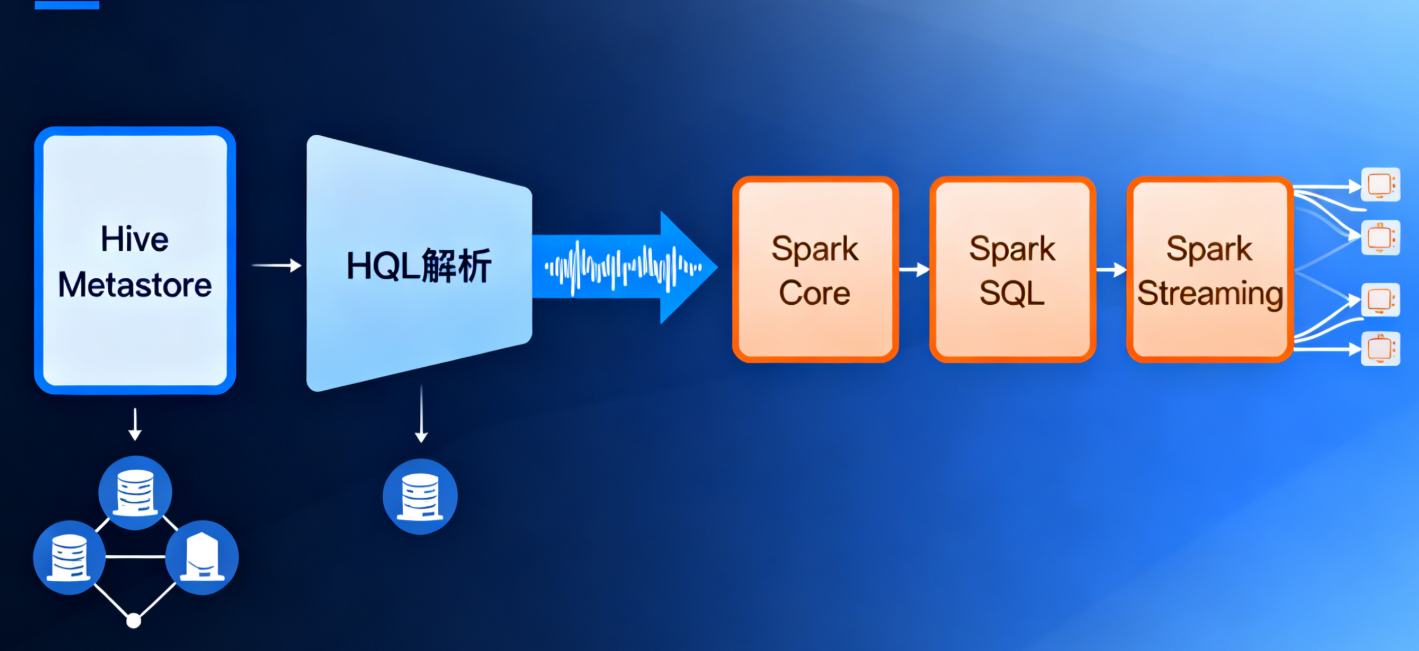 Hive Metastore

HQL解析

Spark Core

Spark SQL

Spark Streaming